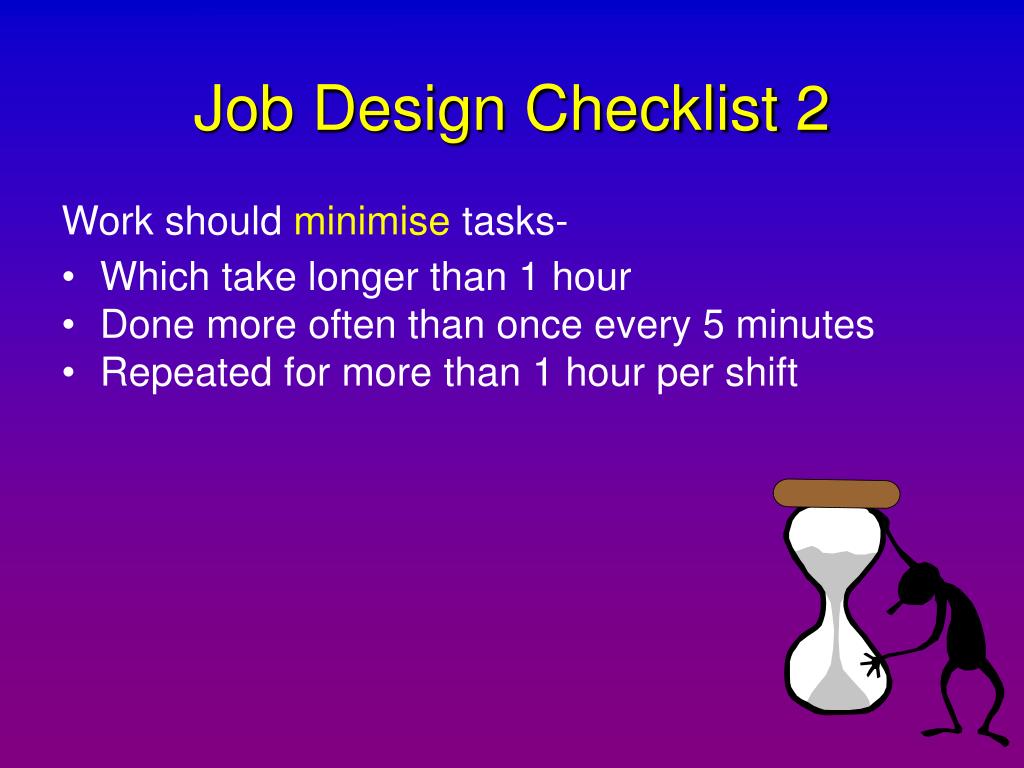 Job Design Checklist 2

Work should minimise tasks-

• Which take longer than 1 hour
• Done more often than once every 5 minutes
• Repeated for more than 1 hour per shift